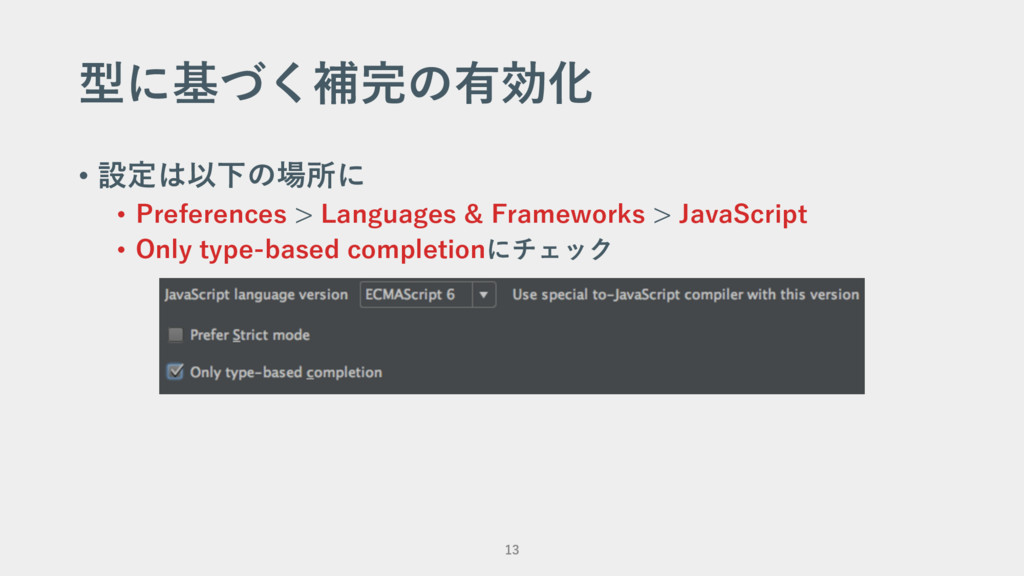 型に基づく補完の有効化

• 設定は以下の場所に
  • Preferences > Languages & Frameworks > JavaScript
  • Only type-based completionにチェック

JavaScript language version ECMAScript 6 Use special to-JavaScript compiler with this version

Prefer Strict mode

Only type-based completion

13